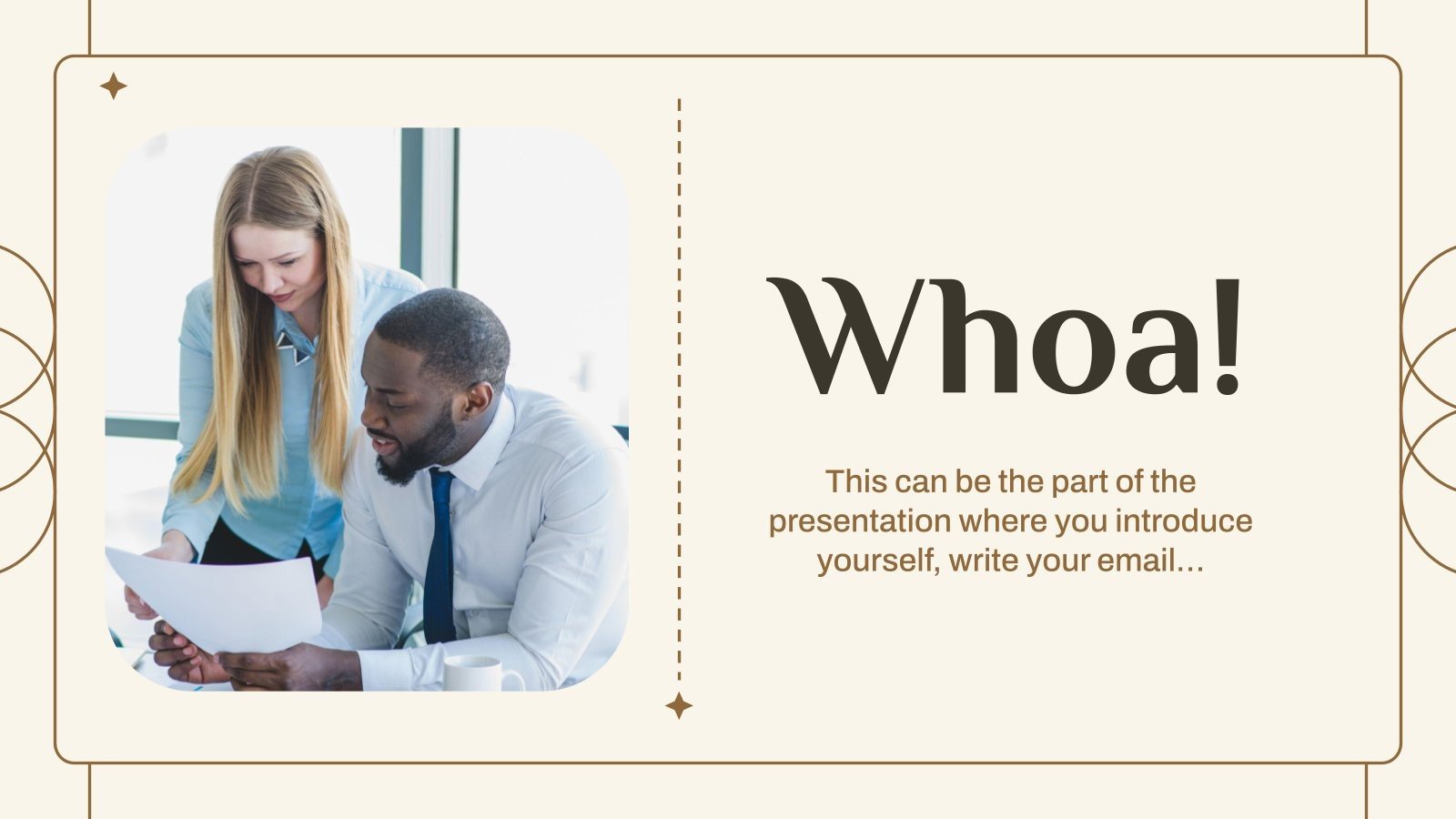 Whoa!

This can be the part of the presentation where you introduce yourself, write your email…